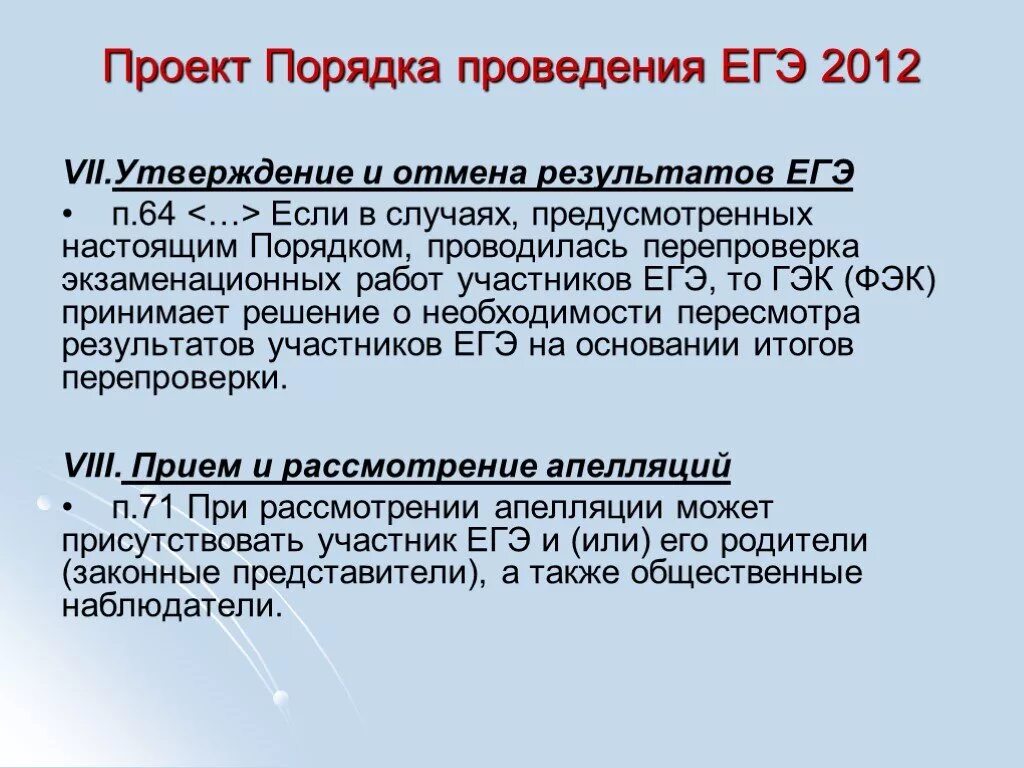 Проект Порядка проведения ЕГЭ 2012

VII.Утверждение и отмена результатов ЕГЭ

• п.64 <…> Если в случаях, предусмотренных настоящим Порядком, проводилась перепроверка экзаменационных работ участников ЕГЭ, то ГЭК (ФЭК) принимает решение о необходимости пересмотра результатов участников ЕГЭ на основании итогов перепроверки.

VIII. Прием и рассмотрение апелляций

• п.71 При рассмотрении апелляции может присутствовать участник ЕГЭ и (или) его родители (законные представители), а также общественные наблюдатели.